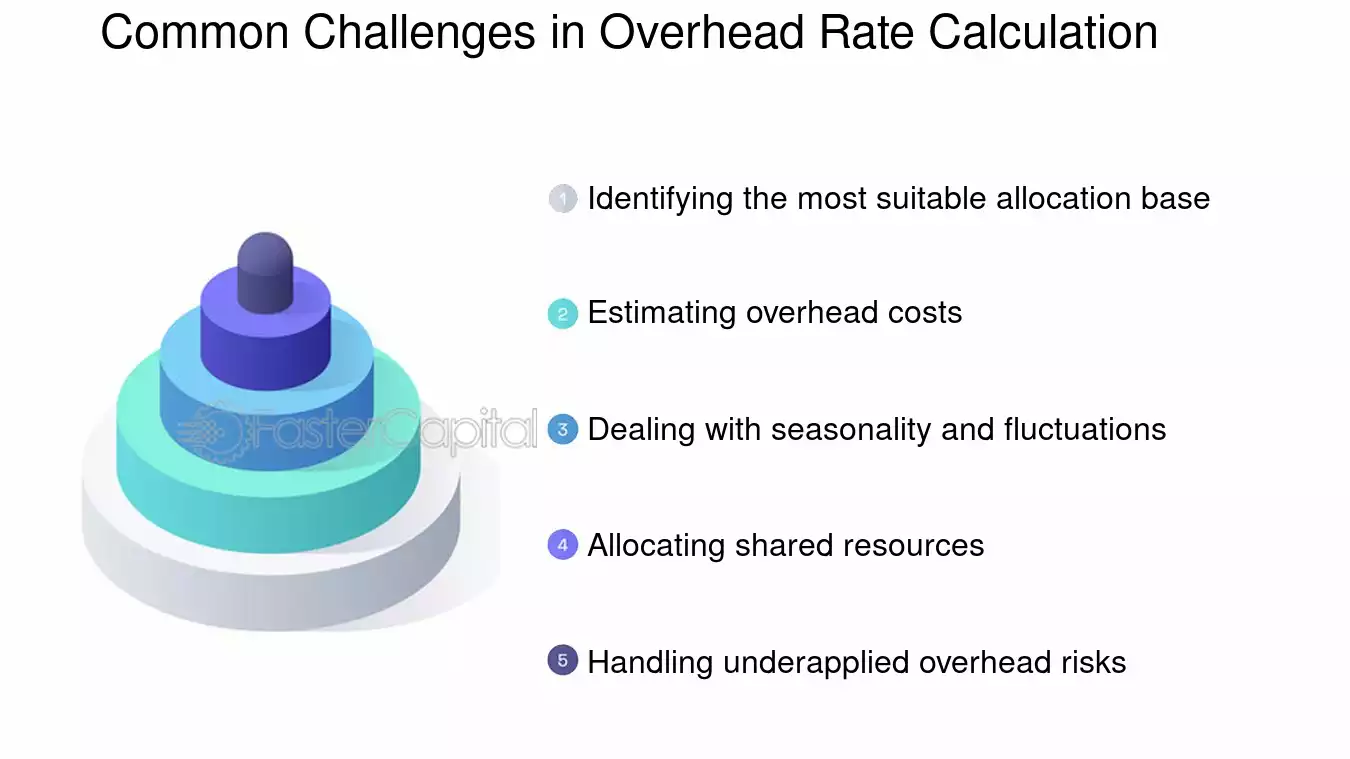 Common Challenges in Overhead Rate Calculation

FasterCapital

1 Identifying the most suitable allocation base

2 Estimating overhead costs

3 Dealing with seasonality and fluctuations

4 Allocating shared resources

5 Handling underapplied overhead risks